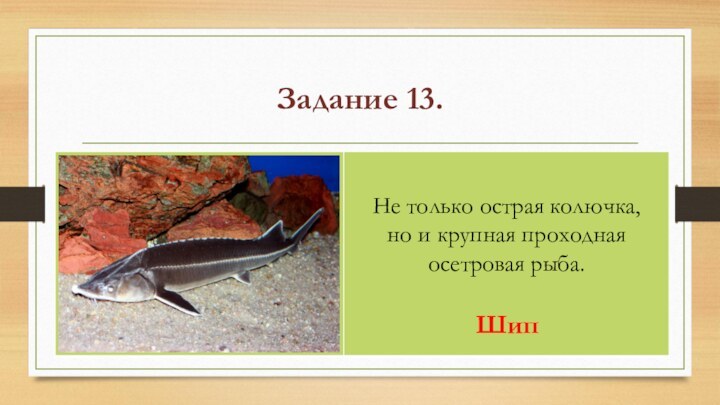 Задание 13.

Не только острая колючка, но и крупная проходная осетровая рыба.

Шип